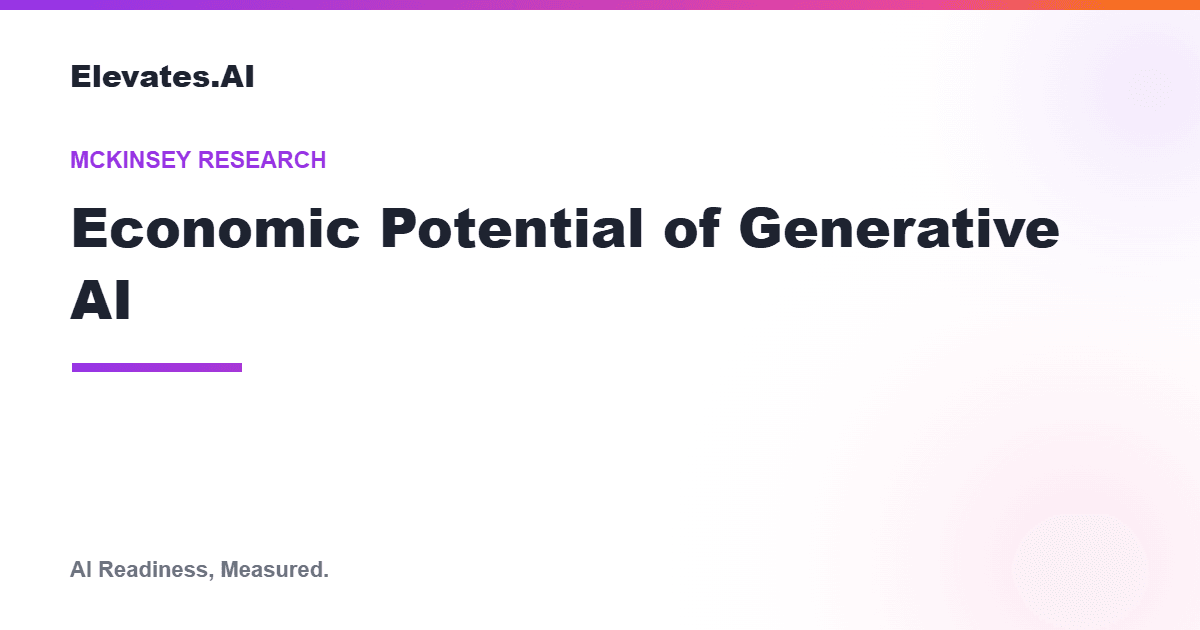 Elevates.AI

MCKINSEY RESEARCH

Economic Potential of Generative AI

AI Readiness, Measured.